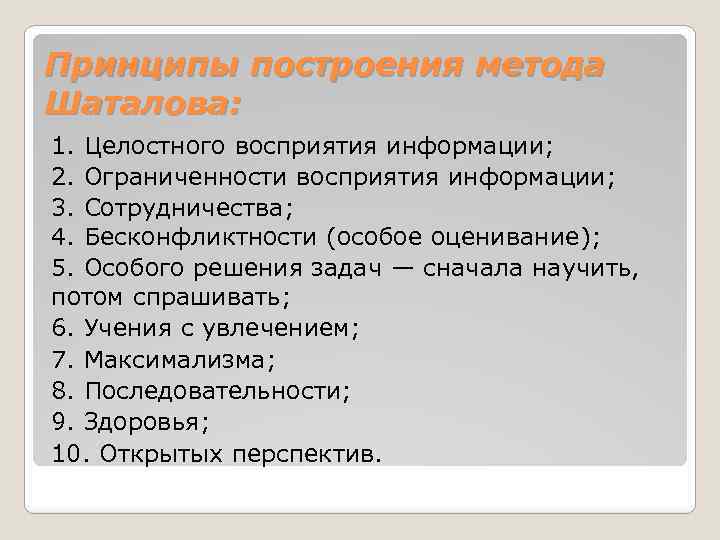 Принципы построения метода Шаталова:

1. Целостного восприятия информации;
2. Ограниченности восприятия информации;
3. Сотрудничества;
4. Бесконфликтности (особое оценивание);
5. Особого решения задач — сначала научить, потом спрашивать;
6. Учения с увлечением;
7. Максимализма;
8. Последовательности;
9. Здоровья;
10. Открытых перспектив.